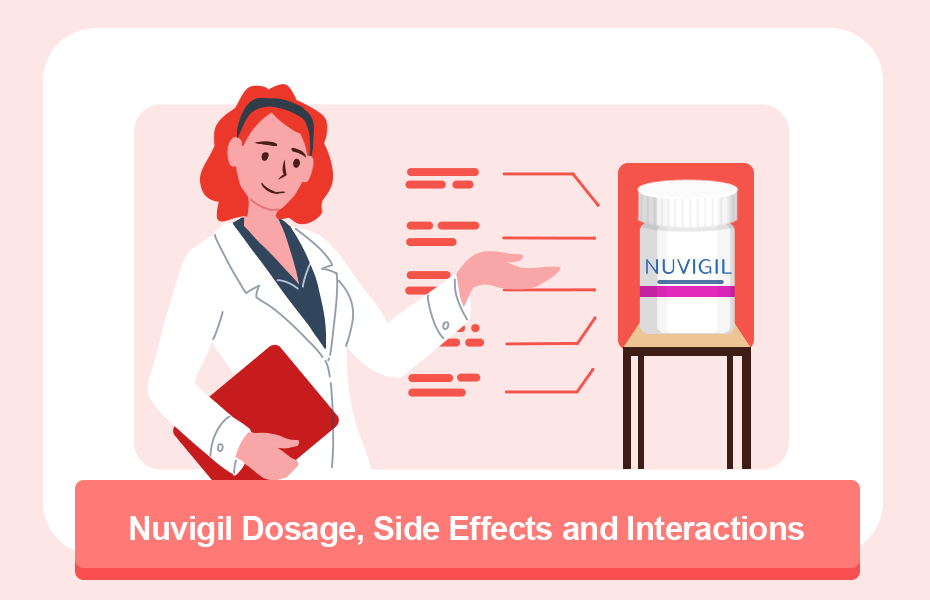 NUVIGIL

Nuvigil Dosage, Side Effects and Interactions